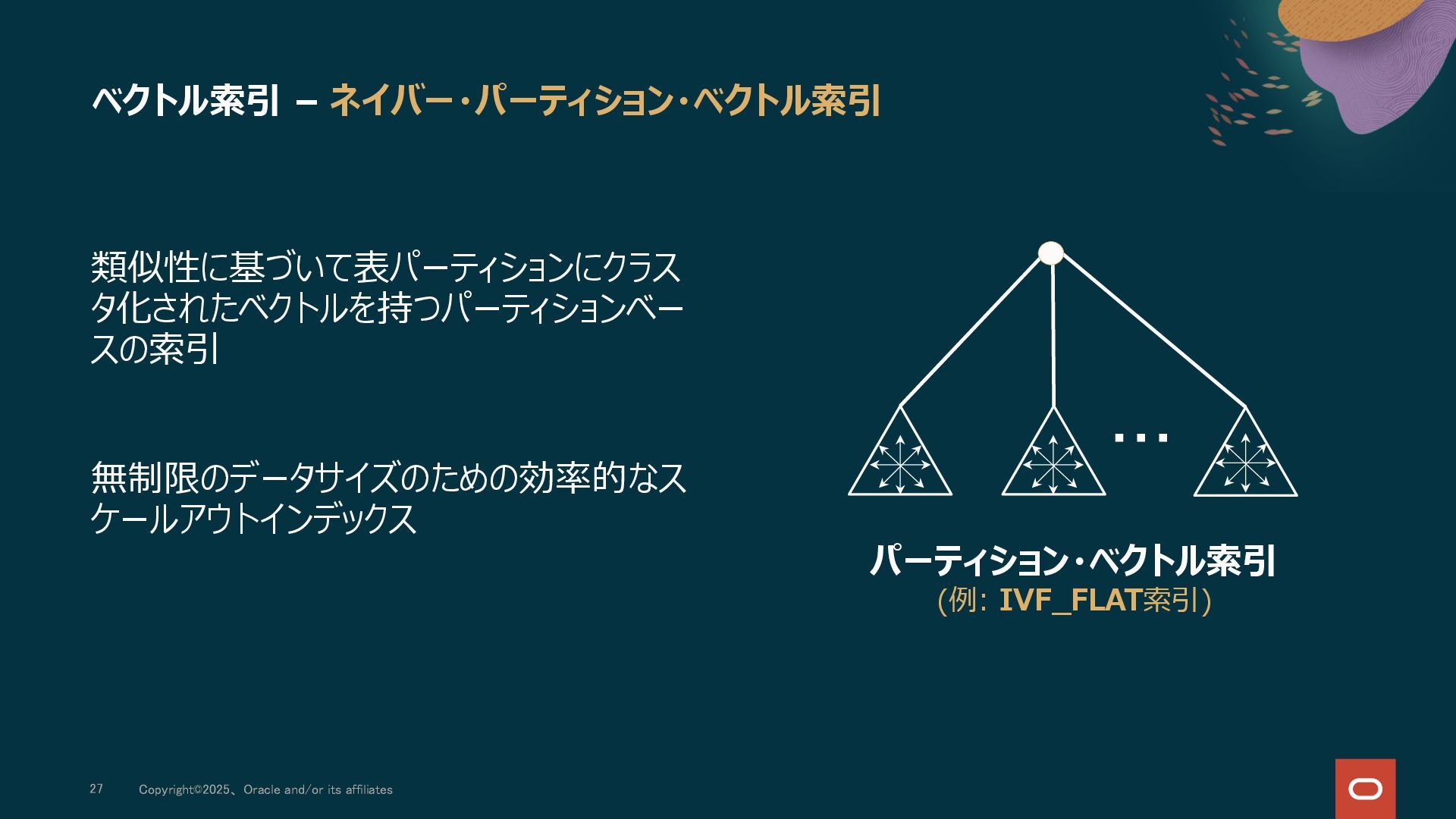 ベクトル索引 – ネイバー・パーティション・ベクトル索引

類似性に基づいて表パーティションにクラスタ化されたベクトルを持つパーティションベースの索引

無制限のデータサイズのための効率的なスケールアウトインデックス

...

パーティション・ベクトル索引
(例: IVF_FLAT索引)

27 Copyright©2025、Oracle and/or its affiliates